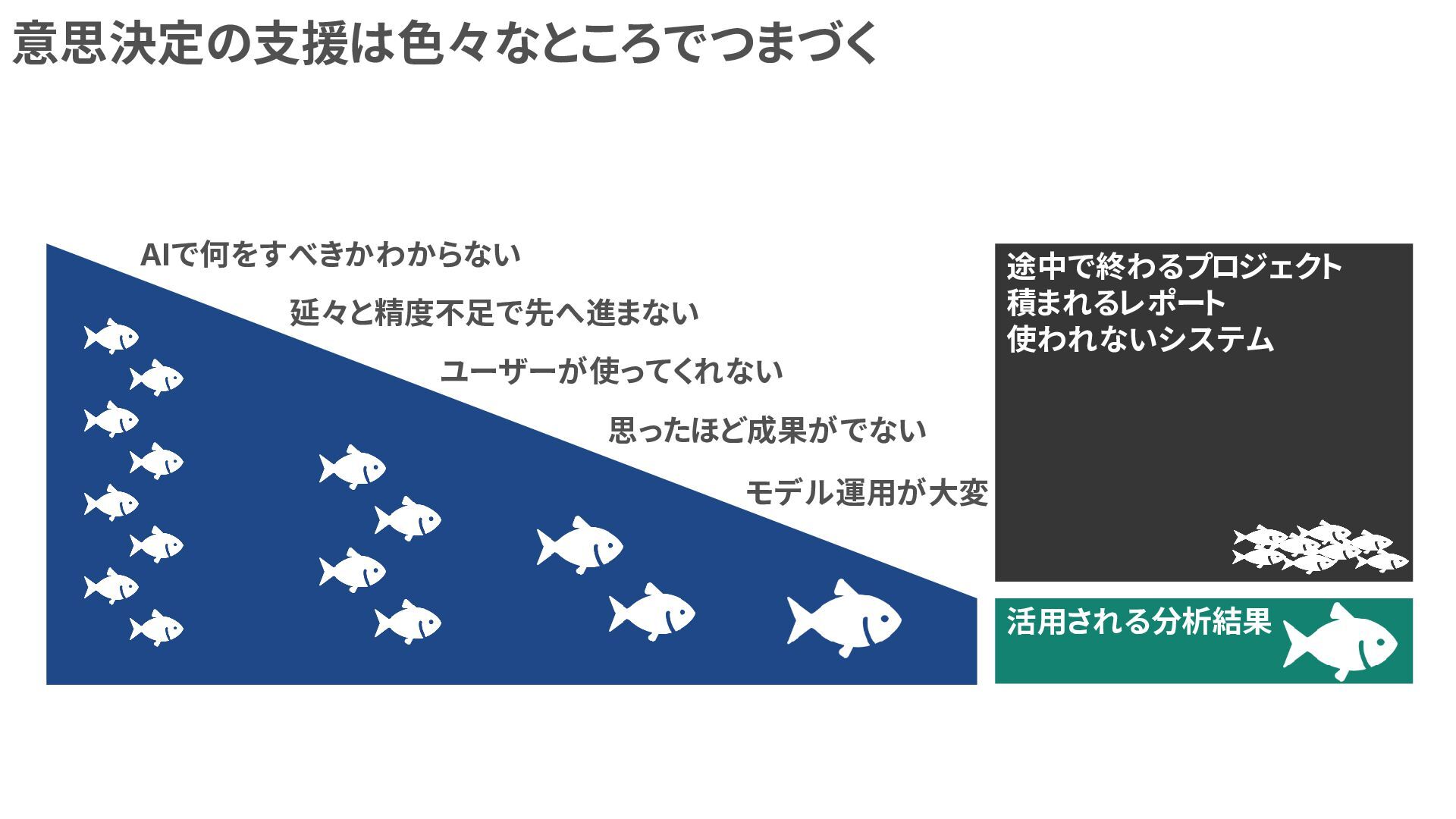 意思決定の支援は色々なところでつまづく

AIで何をすべきかわからない

延々と精度不足で先へ進まない

ユーザーが使ってくれない

思ったほど成果がでない

モデル運用が大変

途中で終わるプロジェクト
積まれるレポート
使われないシステム

活用される分析結果